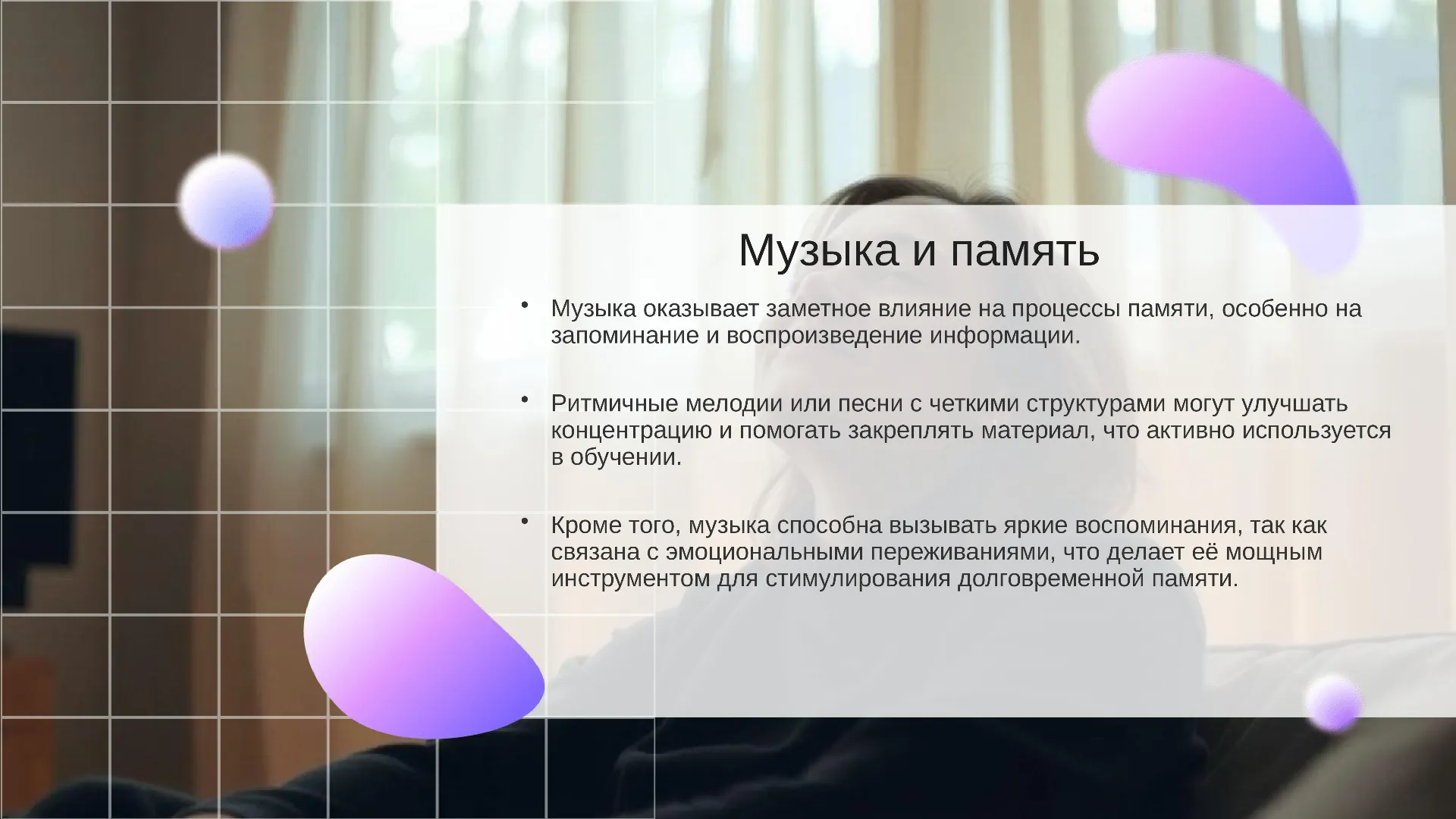 Музыка и память

• Музыка оказывает заметное влияние на процессы памяти, особенно на запоминание и воспроизведение информации.

• Ритмичные мелодии или песни с четкими структурами могут улучшать концентрацию и помогать закреплять материал, что активно используется в обучении.

• Кроме того, музыка способна вызывать яркие воспоминания, так как связана с эмоциональными переживаниями, что делает её мощным инструментом для стимулирования долговременной памяти.